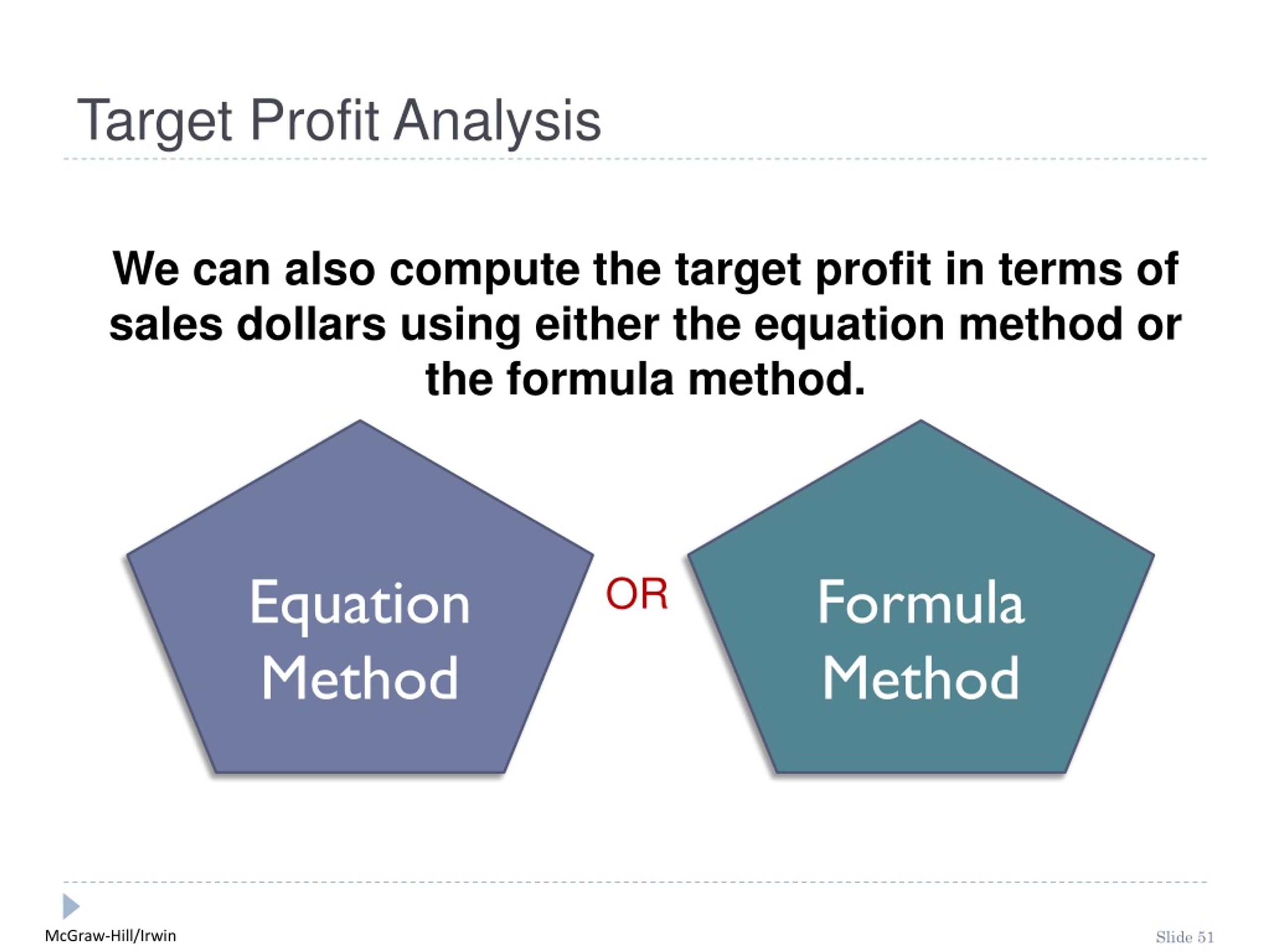 Target Profit Analysis

We can also compute the target profit in terms of sales dollars using either the equation method or the formula method.

Equation Method

OR

Formula Method

McGraw-Hill/Irwin

Slide 51